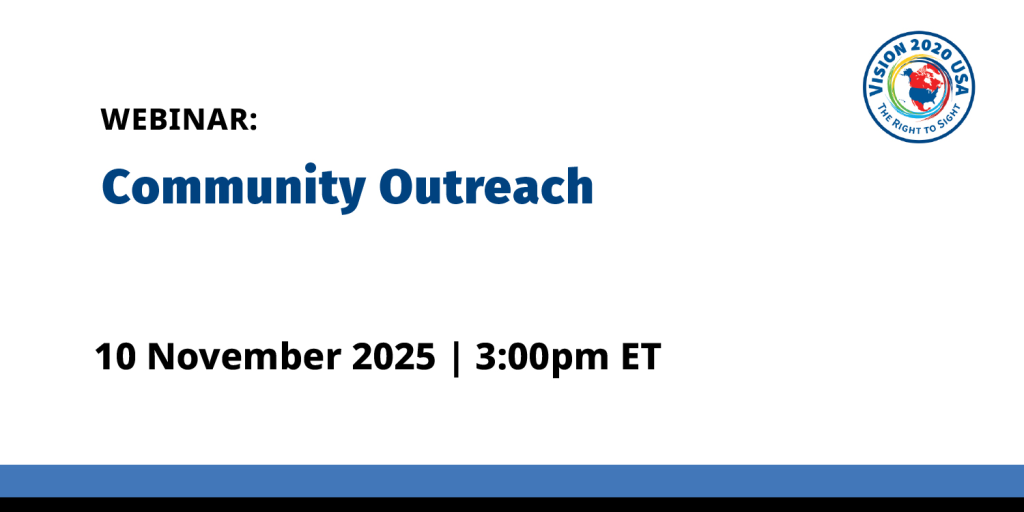 VISION 2020 USA
THE RIGHT TO SIGHT

WEBINAR:

Community Outreach

10 November 2025 | 3:00pm ET